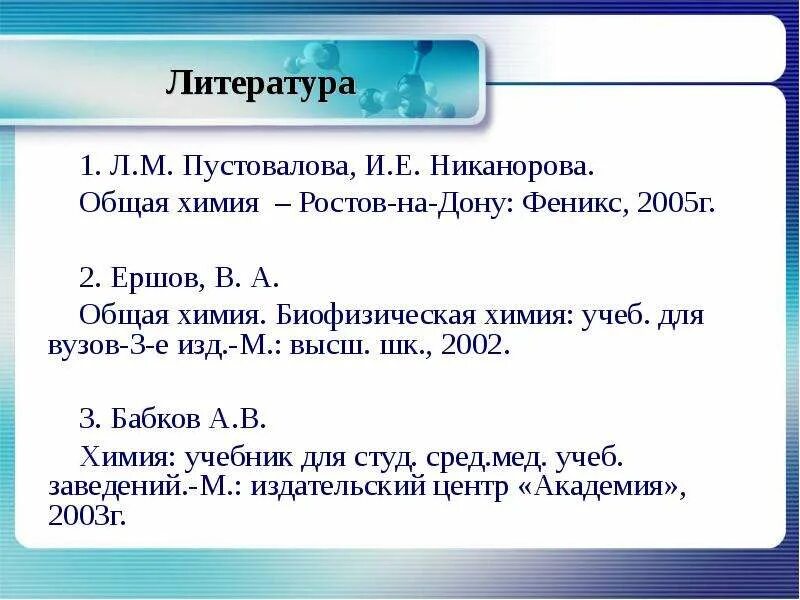 Литература

1. Л.М. Пустовалова, И.Е. Никанорова.
Общая химия – Ростов-на-Дону: Феникс, 2005г.

2. Ершов, В. А.
Общая химия. Биофизическая химия: учеб. для вузов-3-е изд.-М.: высш. шк., 2002.

3. Бабков А.В.
Химия: учебник для студ. сред.мед. учеб. заведений.-М.: издательский центр «Академия», 2003г.